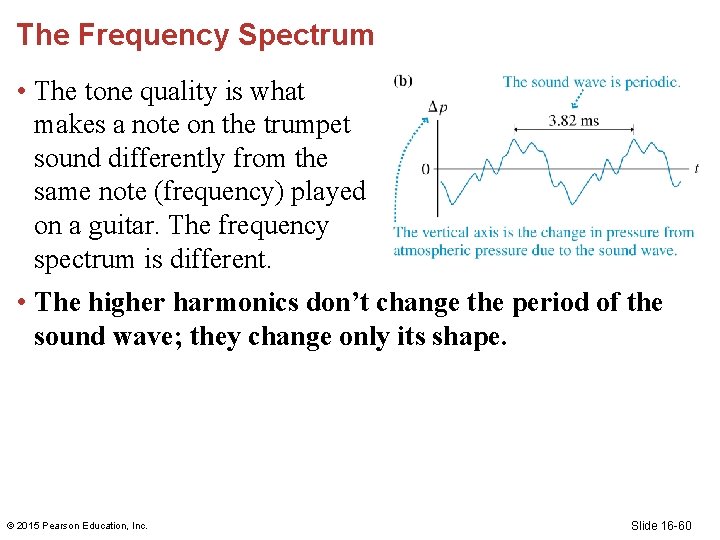 The Frequency Spectrum

• The tone quality is what makes a note on the trumpet sound differently from the same note (frequency) played on a guitar. The frequency spectrum is different.

(b)

The sound wave is periodic.

$\Delta p$

3.82 ms

0

$t$

The vertical axis is the change in pressure from atmospheric pressure due to the sound wave.

• The higher harmonics don't change the period of the sound wave; they change only its shape.

© 2015 Pearson Education, Inc.

Slide 16-60